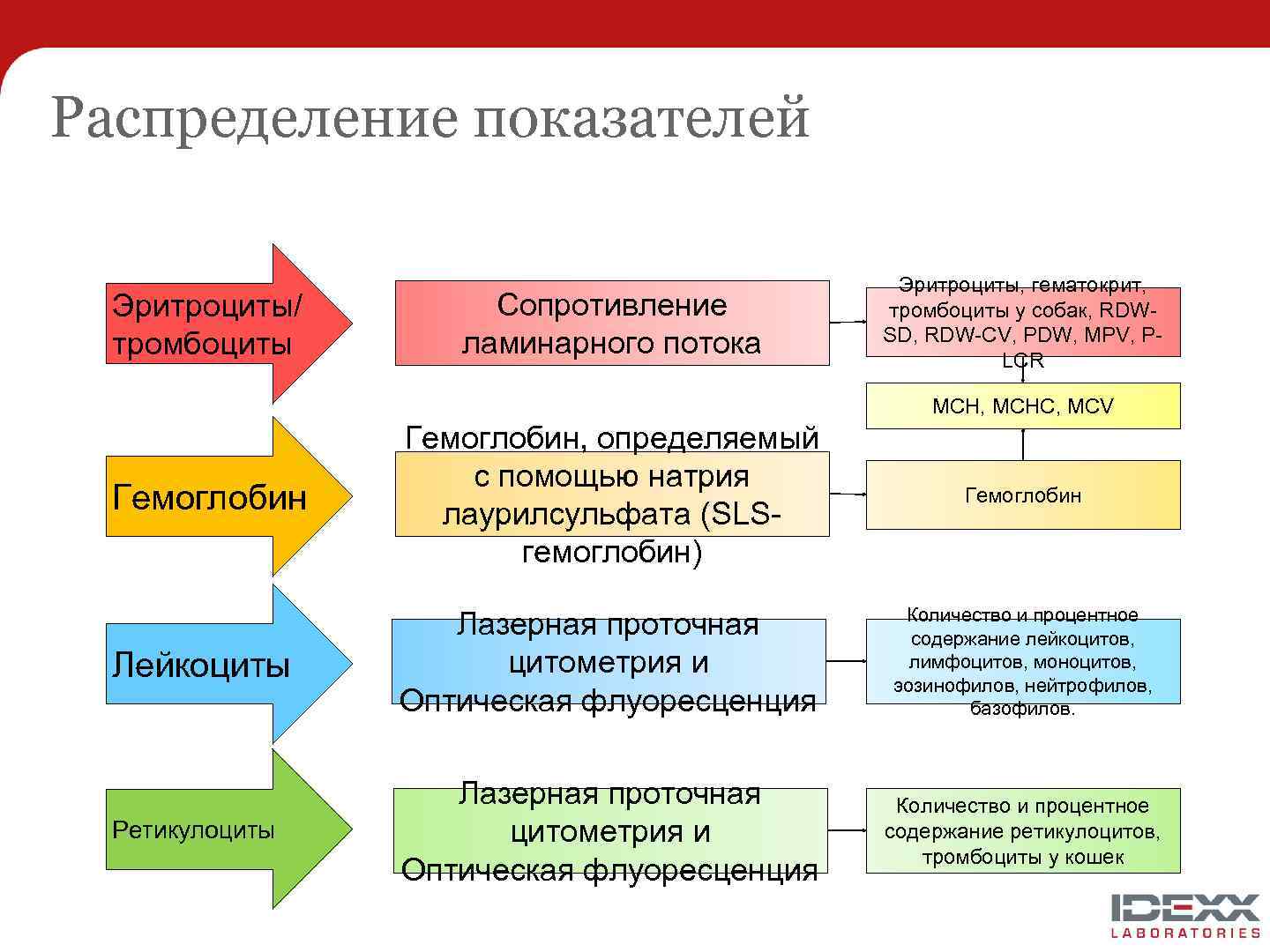 Распределение показателей

Эритроциты/ тромбоциты

Сопротивление ламинарного потока

Эритроциты, гематокрит, тромбоциты у собак, RDW-SD, RDW-CV, PDW, MPV, P-LCR

MCH, MCHC, MCV

Гемоглобин

Гемоглобин, определяемый с помощью натрия лаурилсульфата (SLS-гемоглобин)

Гемоглобин

Лейкоциты

Лазерная проточная цитометрия и Оптическая флуоресценция

Количество и процентное содержание лейкоцитов, лимфоцитов, моноцитов, эозинофилов, нейтрофилов, базофилов.

Ретикулоциты

Лазерная проточная цитометрия и Оптическая флуоресценция

Количество и процентное содержание ретикулоцитов, тромбоциты у кошек

IDEXX LABORATORIES